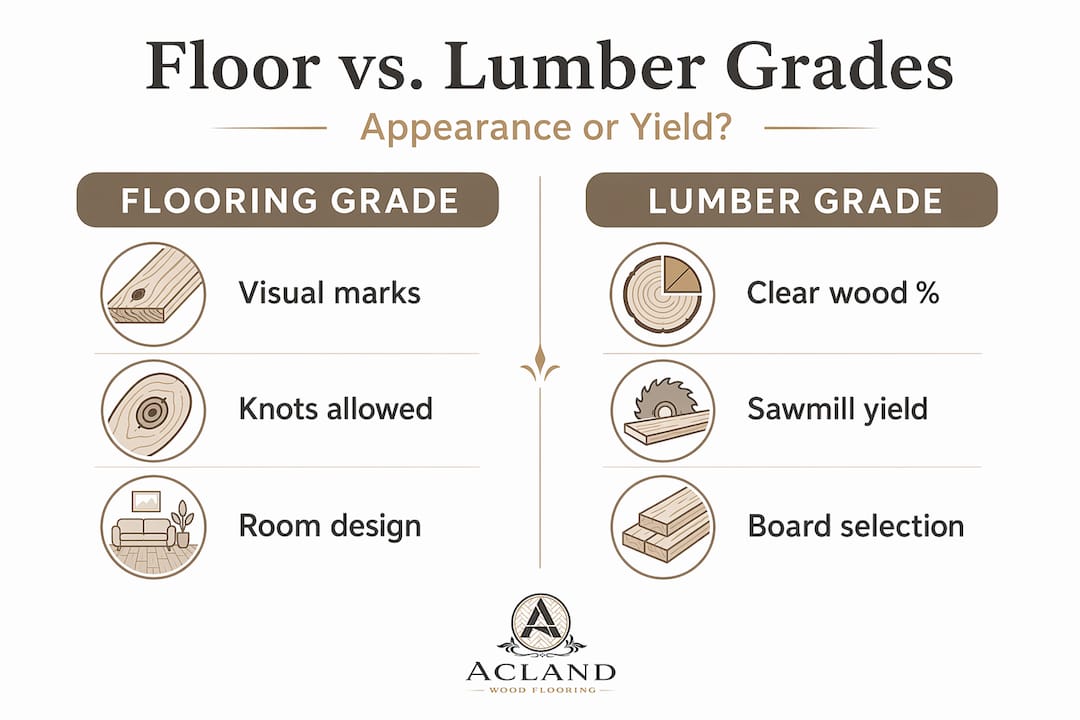 Floor vs. Lumber Grades

Appearance or Yield?

FLOORING GRADE

Visual marks

Knots allowed

Room design

LUMBER GRADE

Clear wood %

Sawmill yield

Board selection

A

ACLAND

WOOD FLOORING